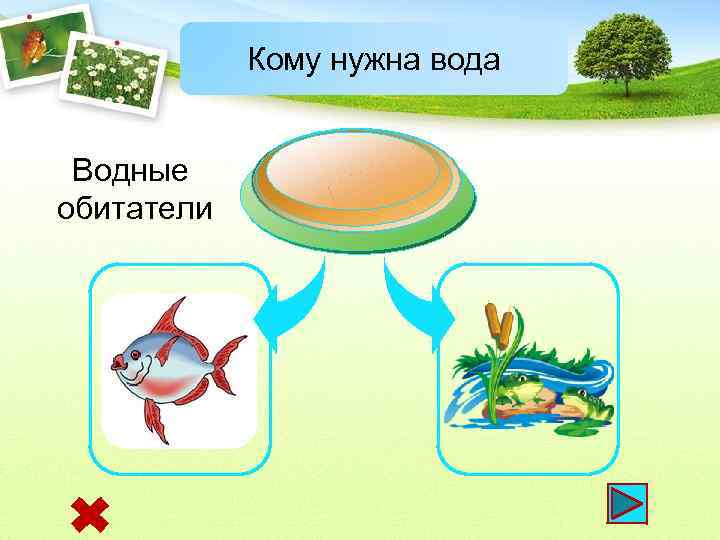 Кому нужна вода

Водные обитатели